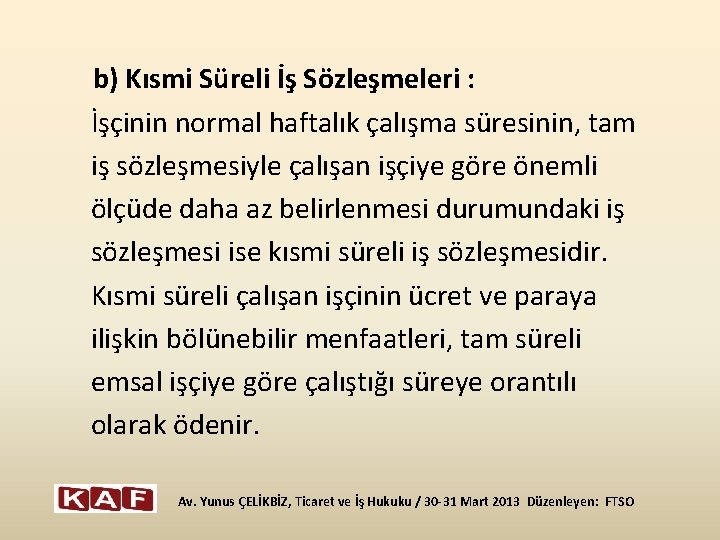 b) Kısmi Süreli İş Sözleşmeleri :

İşçinin normal haftalık çalışma süresinin, tam iş sözleşmesiyle çalışan işçiye göre önemli ölçüde daha az belirlenmesi durumundaki iş sözleşmesi ise kısmi süreli iş sözleşmesidir. Kısmi süreli çalışan işçinin ücret ve paraya ilişkin bölünebilir menfaatleri, tam süreli emsal işçiye göre çalıştığı süreye orantılı olarak ödenir.

KAF

Av. Yunus ÇELİKBİZ, Ticaret ve İş Hukuku / 30-31 Mart 2013 Düzenleyen: FTSO